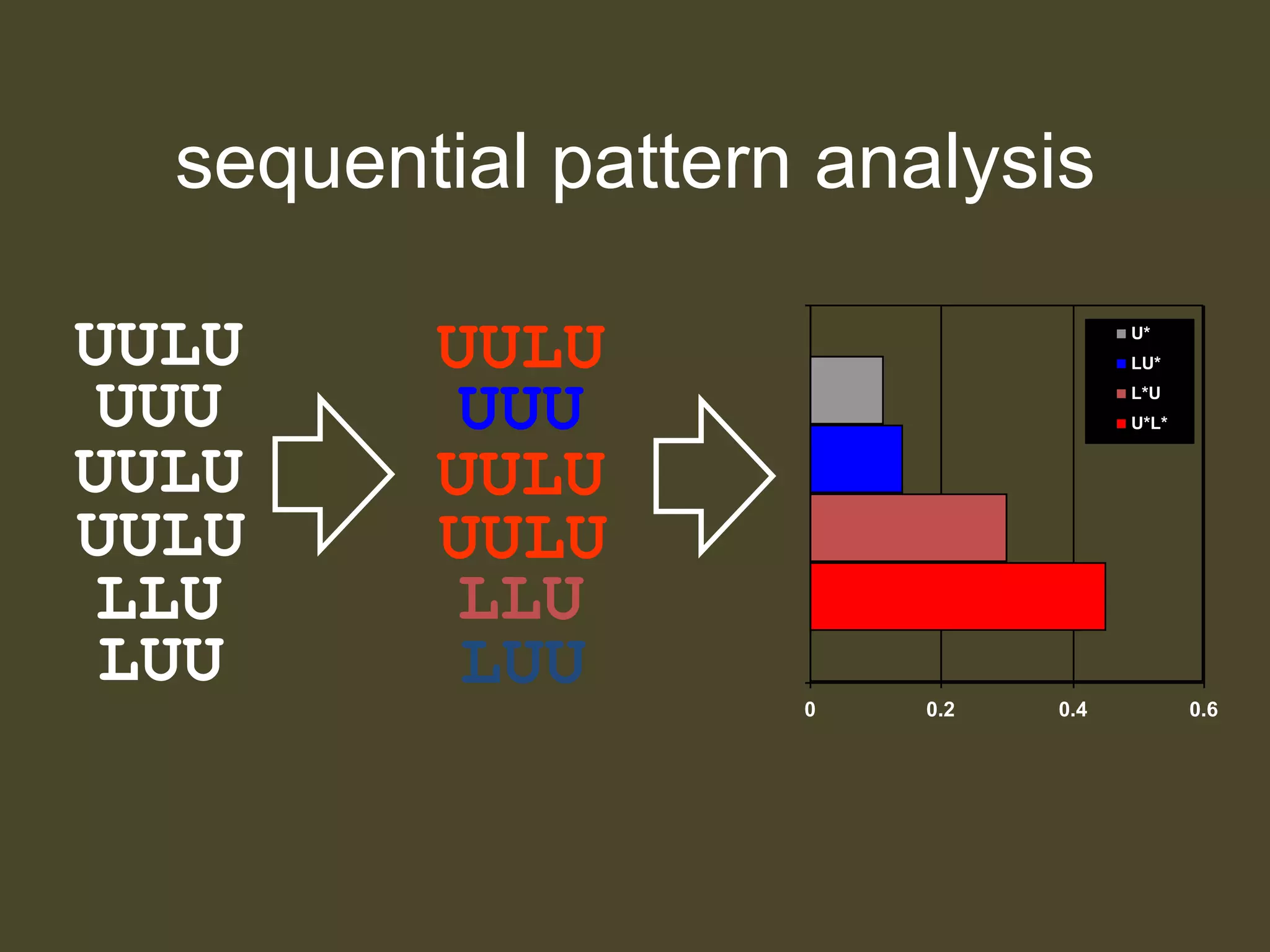 sequential pattern analysis

UULU
UUU
UULU
UULU
LLU
LUU

UULU
UUU
UULU
UULU
LLU
LUU

U*
LU*
L*U
U*L*

0
0.2
0.4
0.6